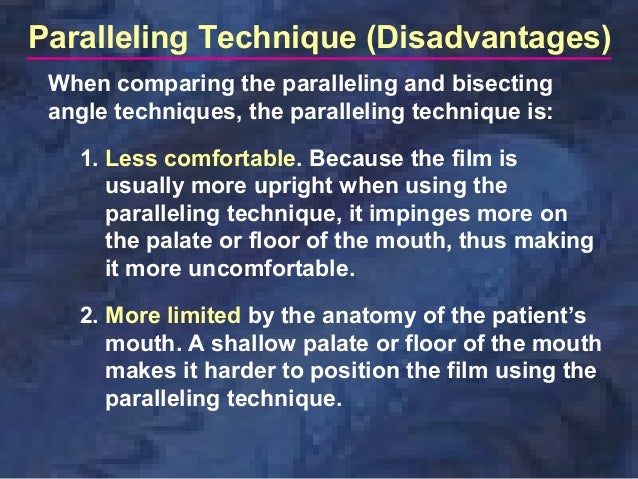 Paralleling Technique (Disadvantages)

When comparing the paralleling and bisecting angle techniques, the paralleling technique is:

1. Less comfortable. Because the film is usually more upright when using the paralleling technique, it impinges more on the palate or floor of the mouth, thus making it more uncomfortable.

2. More limited by the anatomy of the patient's mouth. A shallow palate or floor of the mouth makes it harder to position the film using the paralleling technique.